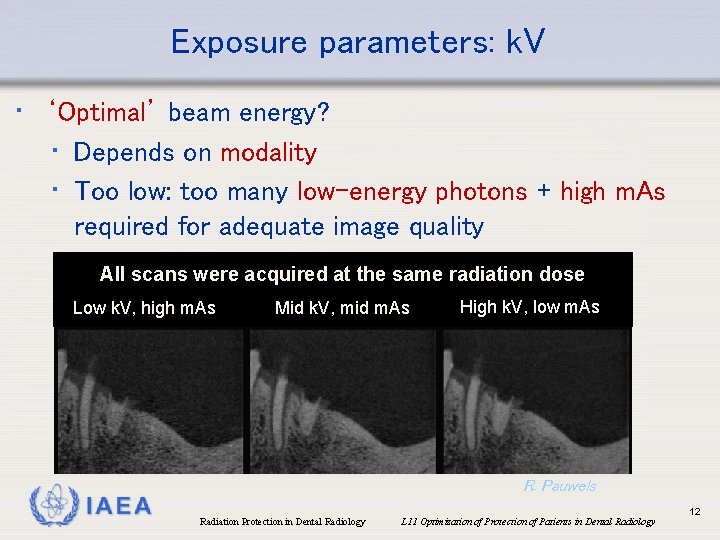 Exposure parameters: kV

• 'Optimal' beam energy?
  • Depends on modality
  • Too low: too many low-energy photons + high mAs required for adequate image quality

All scans were acquired at the same radiation dose

Low kV, high mAs

Mid kV, mid mAs

High kV, low mAs

R. Pauwels

IAEA

Radiation Protection in Dental Radiology

L11 Optimization of Protection of Patients in Dental Radiology

12